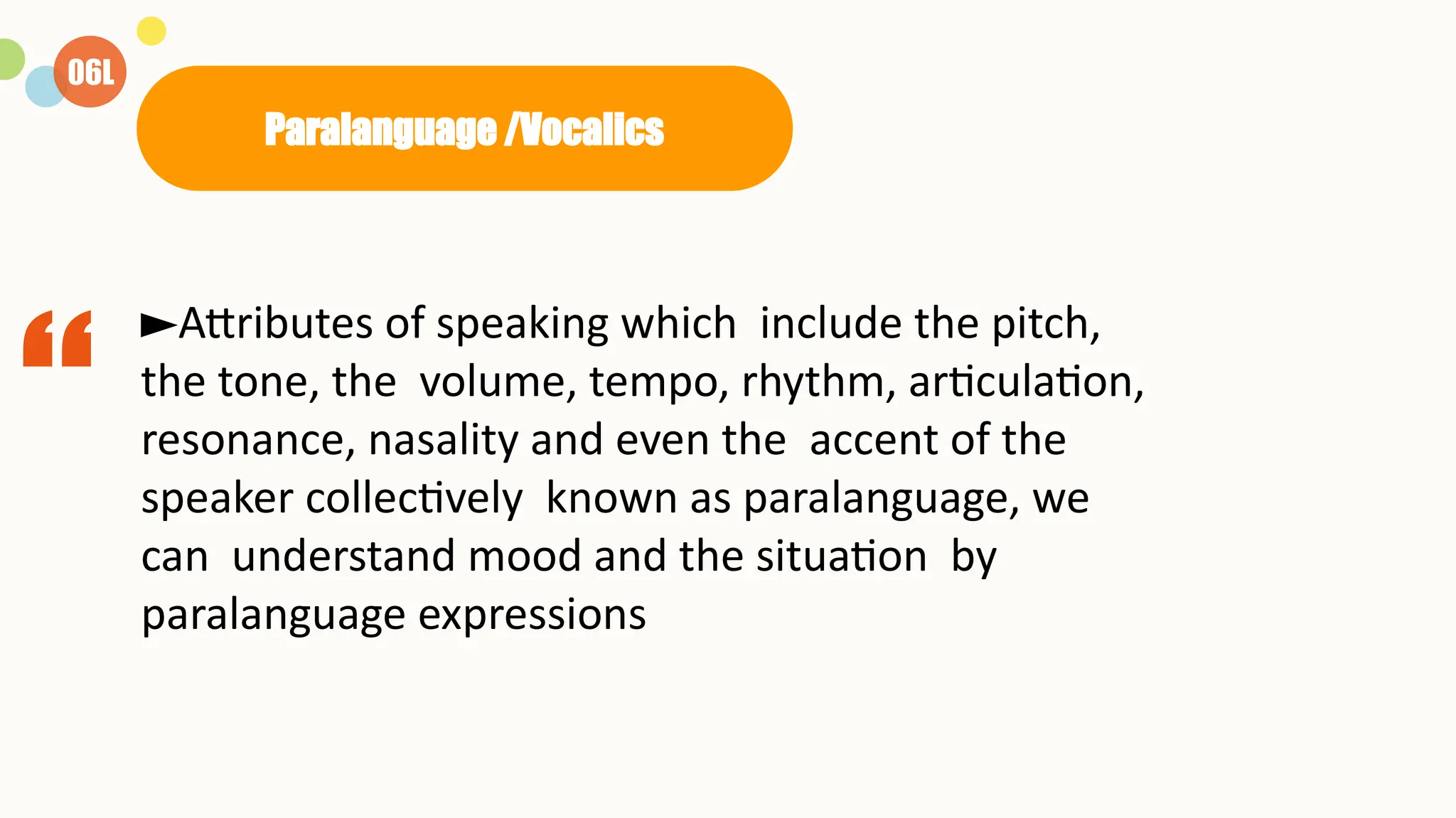 06L

Paralanguage /Vocalics

“

►Attributes of speaking which include the pitch, the tone, the volume, tempo, rhythm, articulation, resonance, nasality and even the accent of the speaker collectively known as paralanguage, we can understand mood and the situation by paralanguage expressions